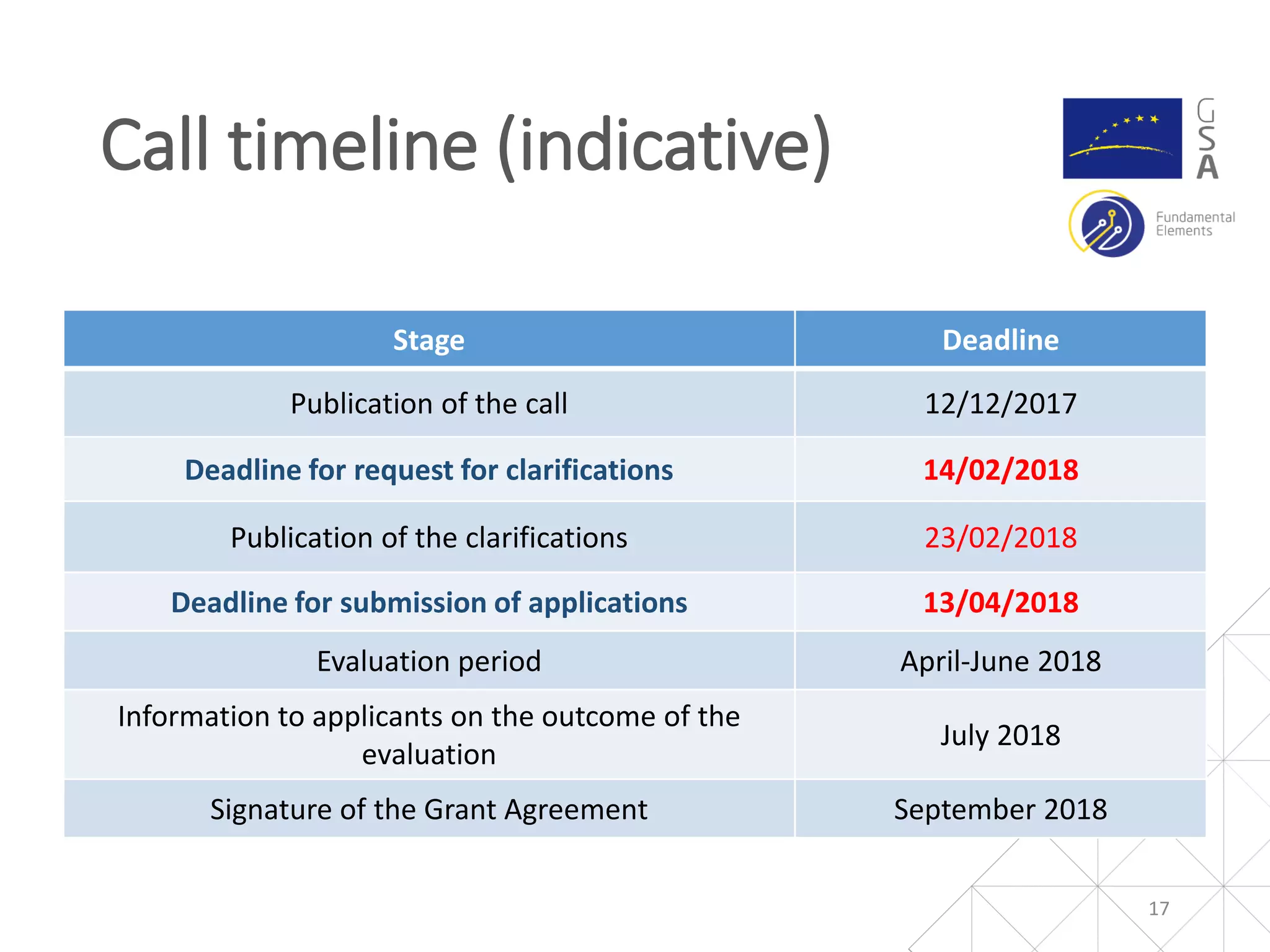 Call timeline (indicative)

GSA

Fundamental Elements

| Stage | Deadline |
|---|---|
| Publication of the call | 12/12/2017 |
| Deadline for request for clarifications | 14/02/2018 |
| Publication of the clarifications | 23/02/2018 |
| Deadline for submission of applications | 13/04/2018 |
| Evaluation period | April-June 2018 |
| Information to applicants on the outcome of the evaluation | July 2018 |
| Signature of the Grant Agreement | September 2018 |

17